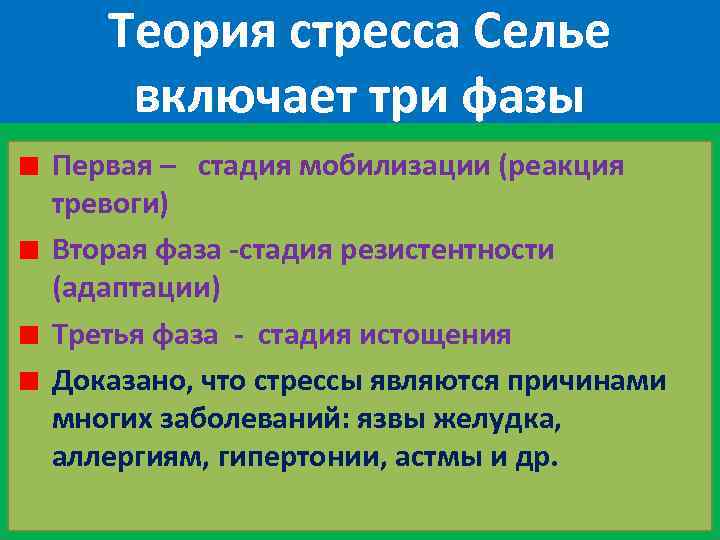 Теория стресса Селье включает три фазы

Первая – стадия мобилизации (реакция тревоги)

Вторая фаза -стадия резистентности (адаптации)

Третья фаза - стадия истощения

Доказано, что стрессы являются причинами многих заболеваний: язвы желудка, аллергиям, гипертонии, астмы и др.